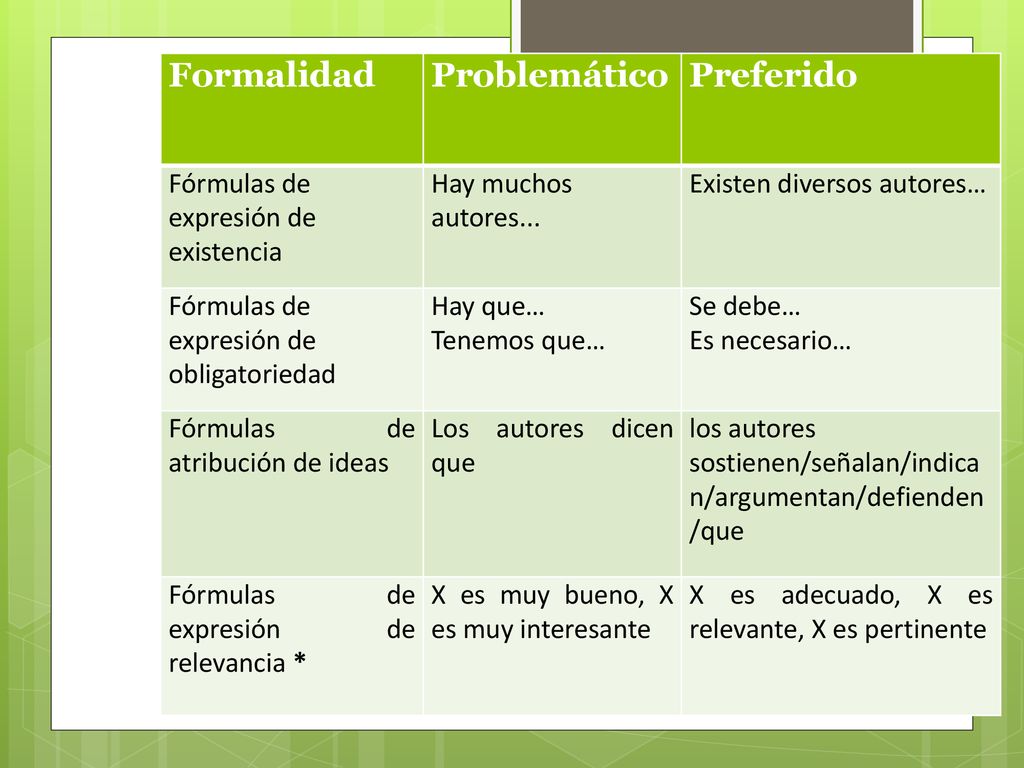 | Formalidad | Problemático | Preferido |
|---|---|---|
| Fórmulas de expresión de existencia | Hay muchos autores... | Existen diversos autores… |
| Fórmulas de expresión de obligatoriedad | Hay que… Tenemos que… | Se debe… Es necesario… |
| Fórmulas de atribución de ideas | Los autores dicen que | los autores sostienen/señalan/indican/argumentan/defienden/que |
| Fórmulas de expresión de relevancia * | X es muy bueno, X es muy interesante | X es adecuado, X es relevante, X es pertinente |